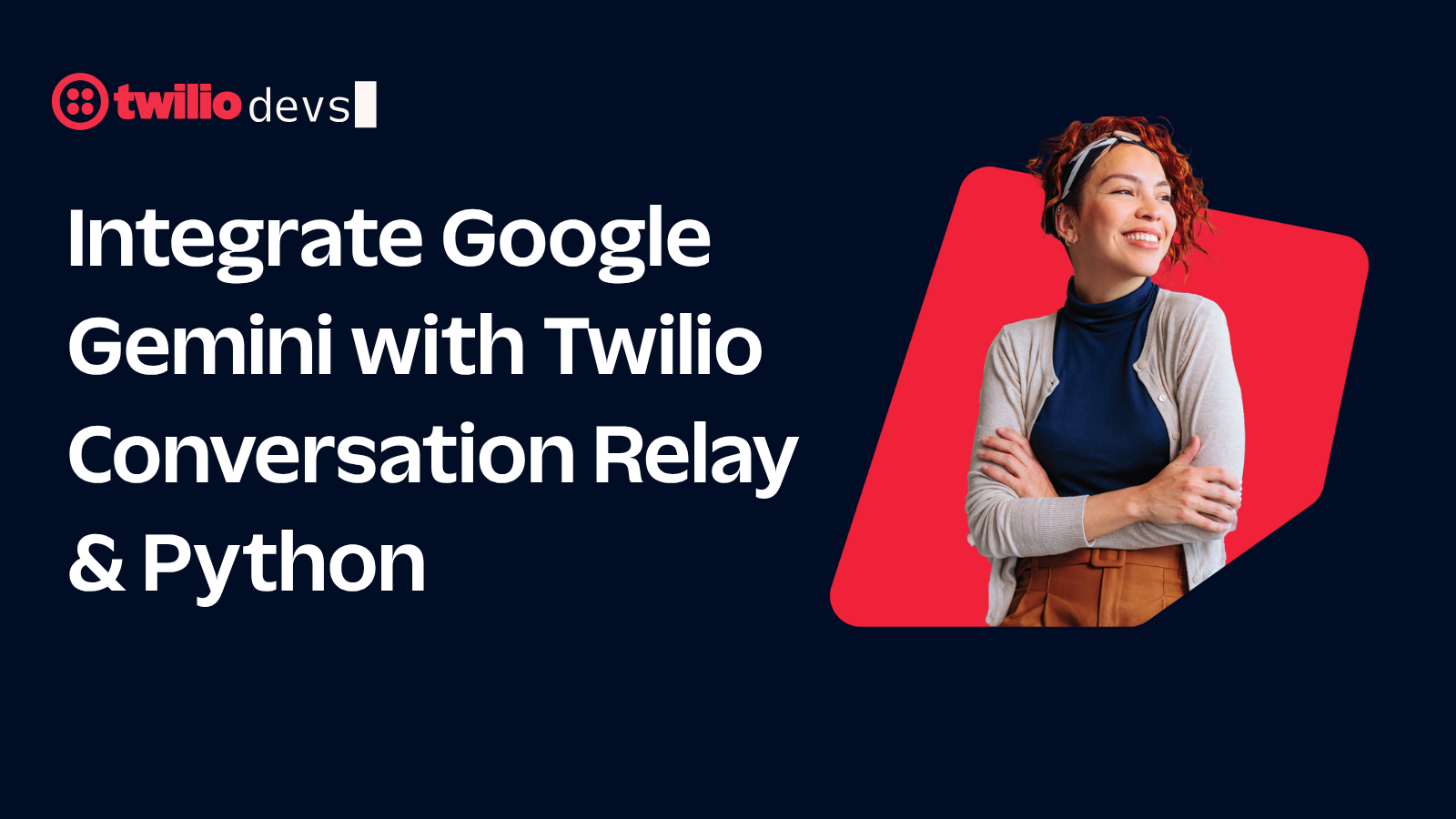 twilio devs

Integrate Google Gemini with Twilio Conversation Relay & Python